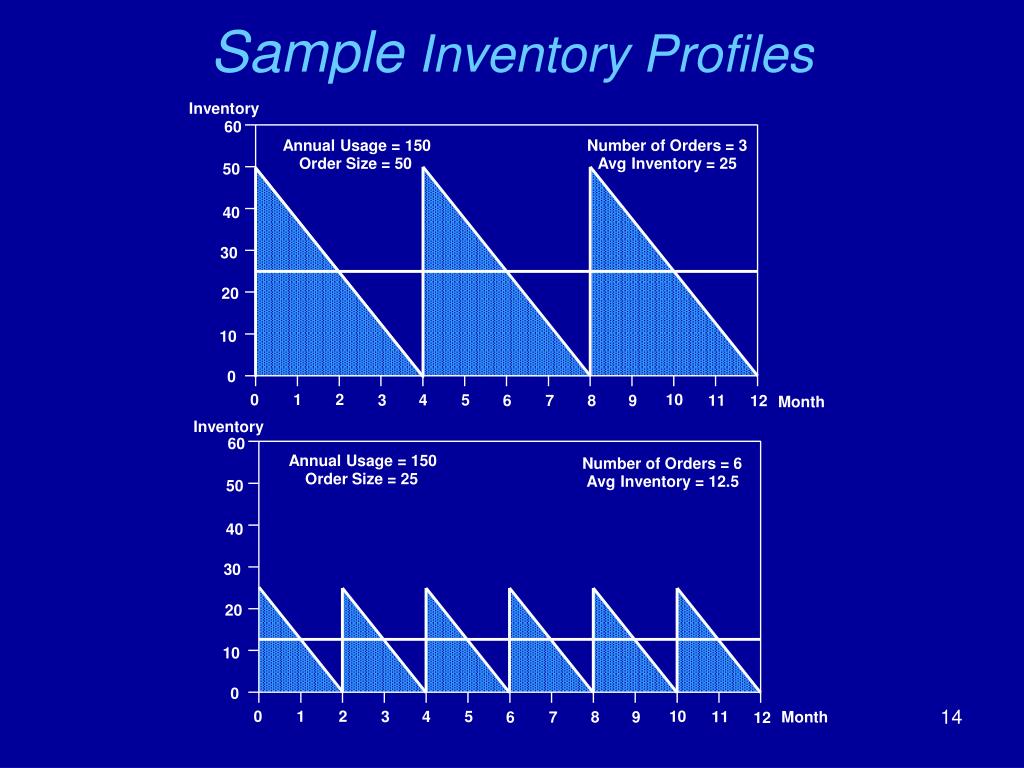 Sample Inventory Profiles

Inventory
60
50
40
30
20
10
0

Annual Usage = 150
Order Size = 50

Number of Orders = 3
Avg Inventory = 25

0 1 2 3 4 5 6 7 8 9 10 11 12 Month

Inventory
60
50
40
30
20
10
0

Annual Usage = 150
Order Size = 25

Number of Orders = 6
Avg Inventory = 12.5

0 1 2 3 4 5 6 7 8 9 10 11 12 Month

14